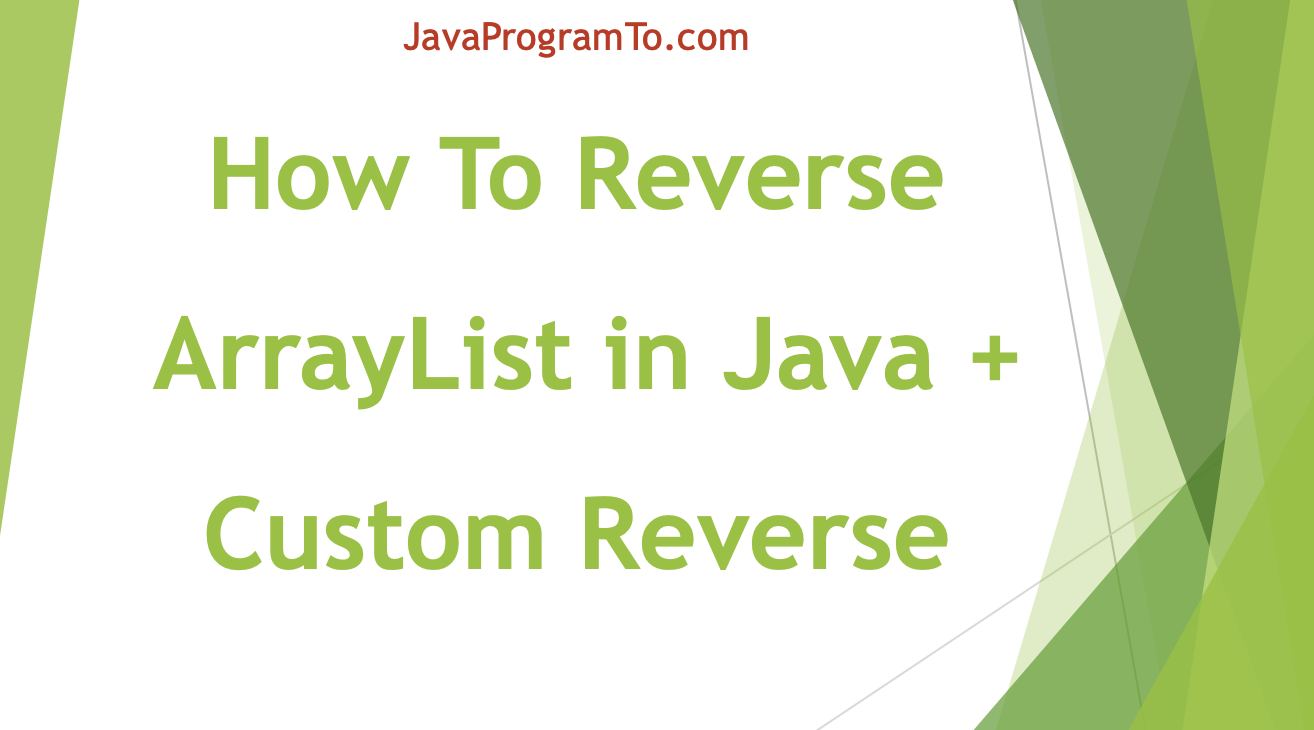 JavaProgramTo.com

How To Reverse ArrayList in Java + Custom Reverse